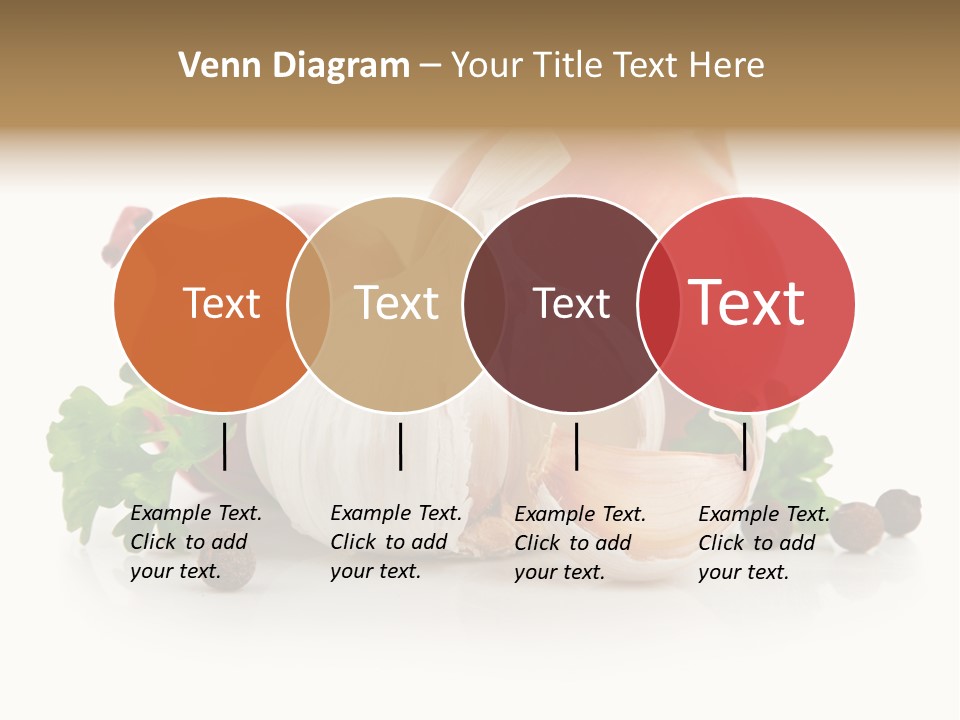 Venn Diagram – Your Title Text Here

Text

Text

Text

Text

Example Text. Click to add your text.

Example Text. Click to add your text.

Example Text. Click to add your text.

Example Text. Click to add your text.